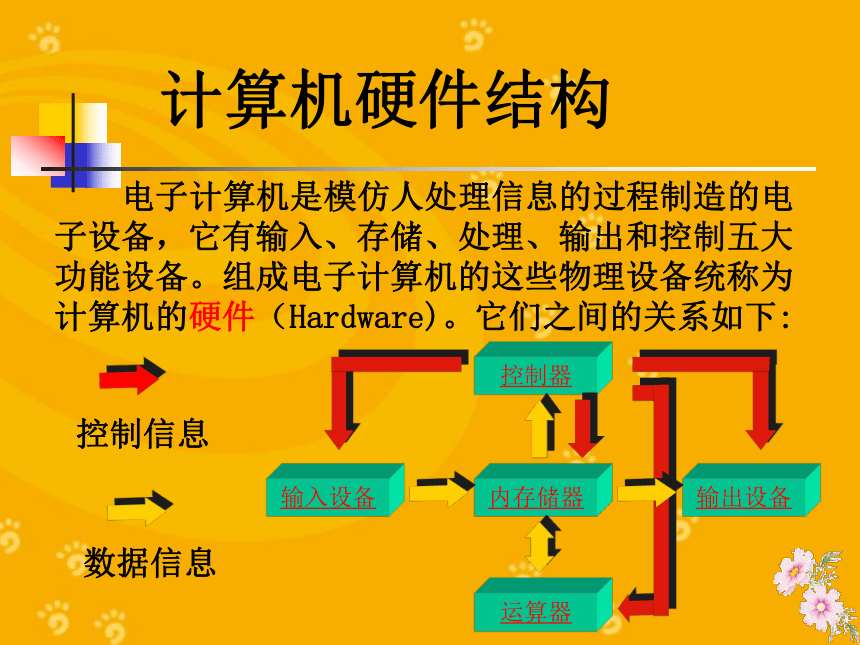 计算机硬件结构

电子计算机是模仿人处理信息的过程制造的电子设备，它有输入、存储、处理、输出和控制五大功能设备。组成电子计算机的这些物理设备统称为计算机的硬件（Hardware)。它们之间的关系如下:

控制信息

数据信息

控制器

输入设备

内存储器

输出设备

运算器